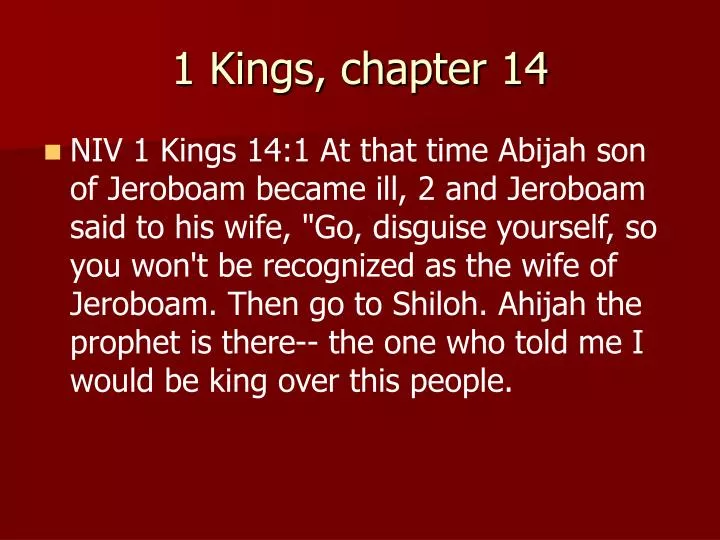 1 Kings, chapter 14

NIV 1 Kings 14:1 At that time Abijah son of Jeroboam became ill, 2 and Jeroboam said to his wife, "Go, disguise yourself, so you won't be recognized as the wife of Jeroboam. Then go to Shiloh. Ahijah the prophet is there-- the one who told me I would be king over this people.